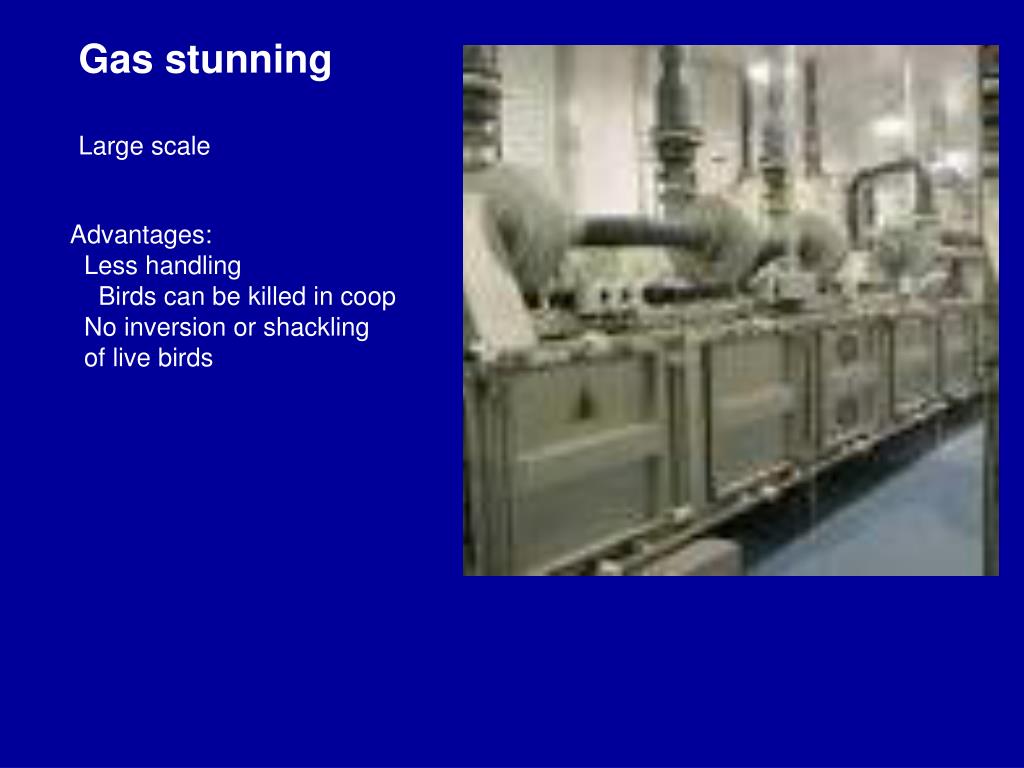 Gas stunning

Large scale

Advantages:
Less handling
Birds can be killed in coop
No inversion or shackling of live birds